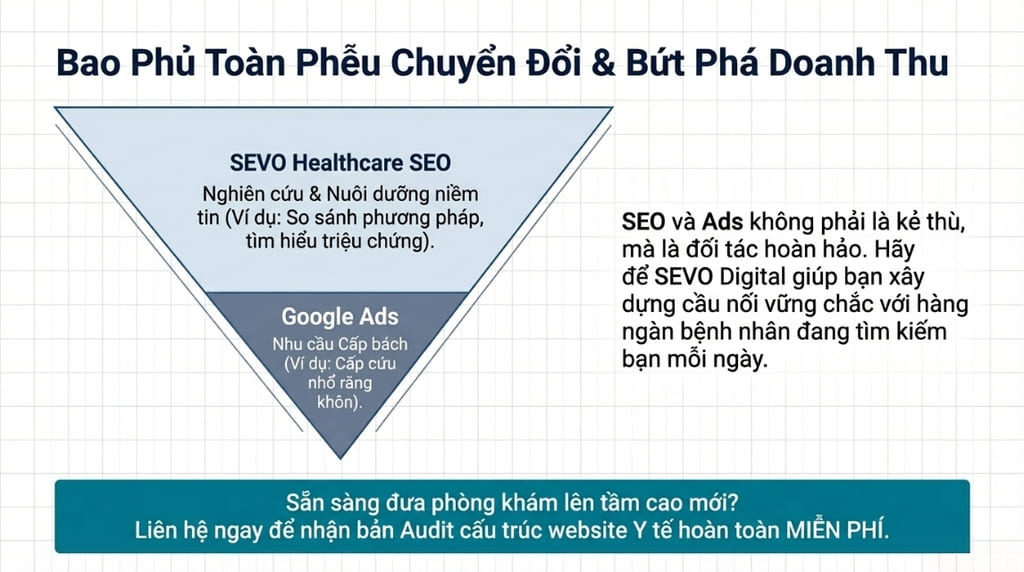 Bao Phủ Toàn Phễu Chuyển Đổi & Bứt Phá Doanh Thu

SEVO Healthcare SEO

Nghiên cứu & Nuôi dưỡng niềm tin (Ví dụ: So sánh phương pháp, tìm hiểu triệu chứng).

Google Ads

Nhu cầu Cấp bách (Ví dụ: Cấp cứu nhổ răng khôn).

SEO và Ads không phải là kẻ thù, mà là đối tác hoàn hảo. Hãy để SEVO Digital giúp bạn xây dựng cầu nối vững chắc với hàng ngàn bệnh nhân đang tìm kiếm bạn mỗi ngày.

Sẵn sàng đưa phòng khám lên tầm cao mới?
Liên hệ ngay để nhận bản Audit cấu trúc website Y tế hoàn toàn MIỄN PHÍ.